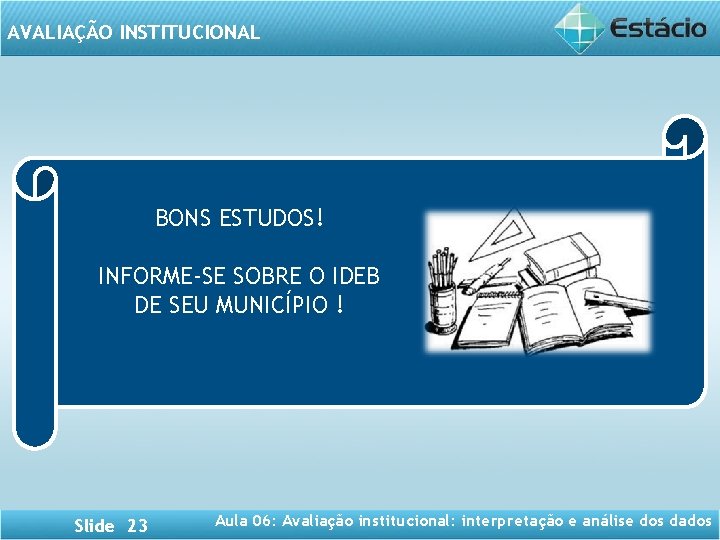 AVALIAÇÃO INSTITUCIONAL

Estácio

BONS ESTUDOS!

INFORME-SE SOBRE O IDEB DE SEU MUNICÍPIO !

Slide 23

Aula 06: Avaliação institucional: interpretação e análise dos dados